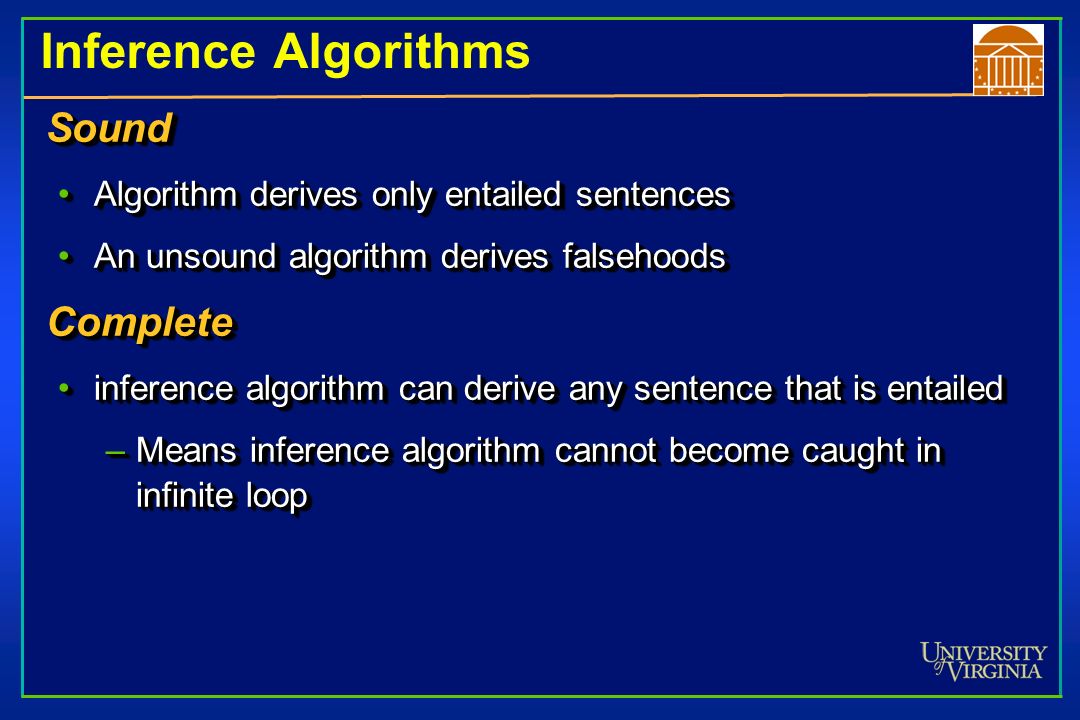 Inference Algorithms

Sound

• Algorithm derives only entailed sentences

• An unsound algorithm derives falsehoods

Complete

• inference algorithm can derive any sentence that is entailed

– Means inference algorithm cannot become caught in infinite loop

UNIVERSITY of VIRGINIA